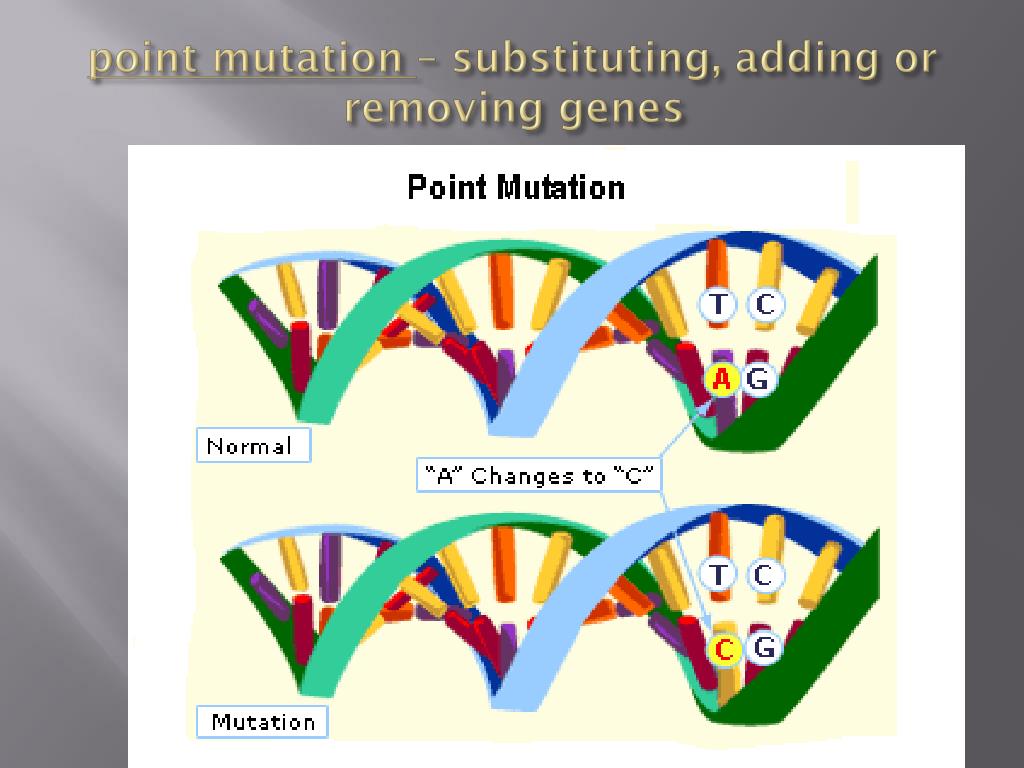 point mutation – substituting, adding or removing genes

Point Mutation

T C
A G

Normal

"A" Changes to "C"

T C
C G

Mutation